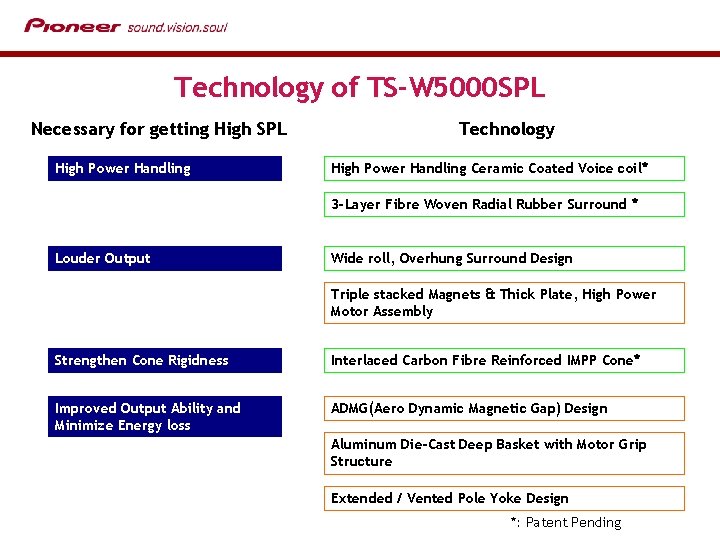 Pioneer sound.vision.soul

Technology of TS-W5000SPL

Necessary for getting High SPL

High Power Handling

Louder Output

Strengthen Cone Rigidness

Improved Output Ability and Minimize Energy loss

Technology

High Power Handling Ceramic Coated Voice coil*

3-Layer Fibre Woven Radial Rubber Surround *

Wide roll, Overhung Surround Design

Triple stacked Magnets & Thick Plate, High Power Motor Assembly

Interlaced Carbon Fibre Reinforced IMPP Cone*

ADMG(Aero Dynamic Magnetic Gap) Design

Aluminum Die-Cast Deep Basket with Motor Grip Structure

Extended / Vented Pole Yoke Design

*: Patent Pending